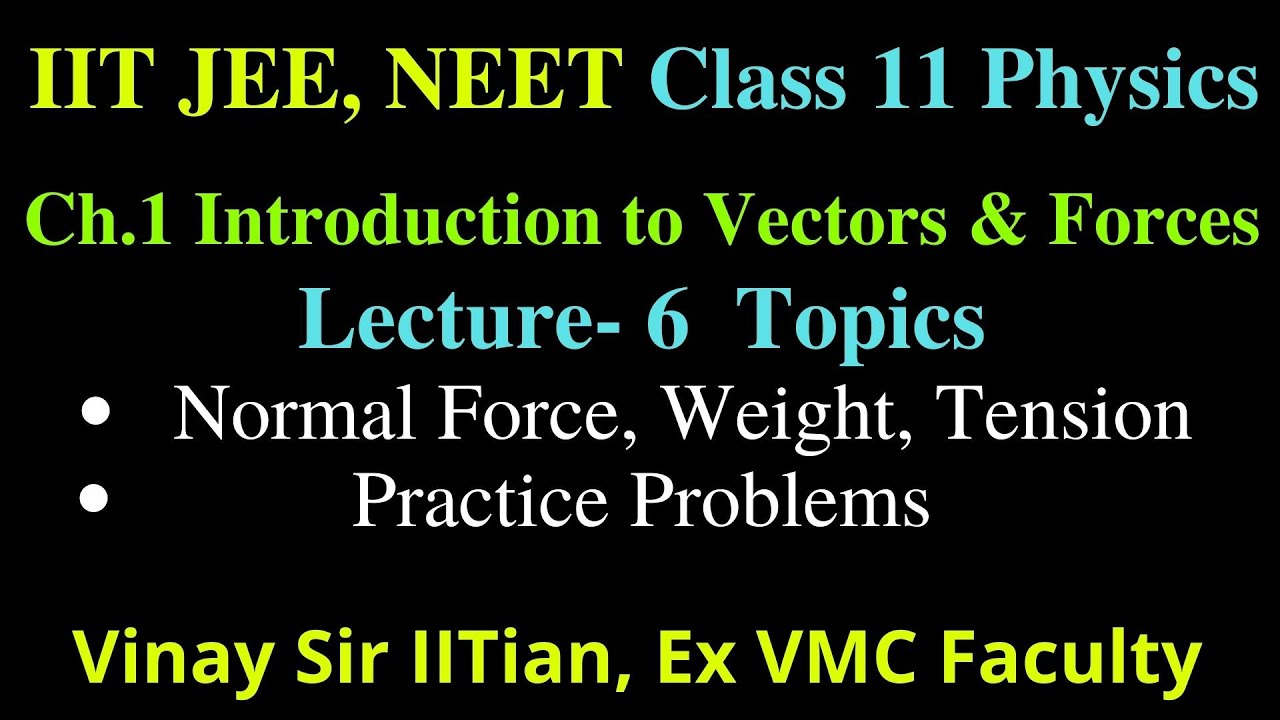 IIT JEE, NEET Class 11 Physics

Ch.1 Introduction to Vectors & Forces

Lecture- 6 Topics

• Normal Force, Weight, Tension
• Practice Problems

Vinay Sir IITian, Ex VMC Faculty